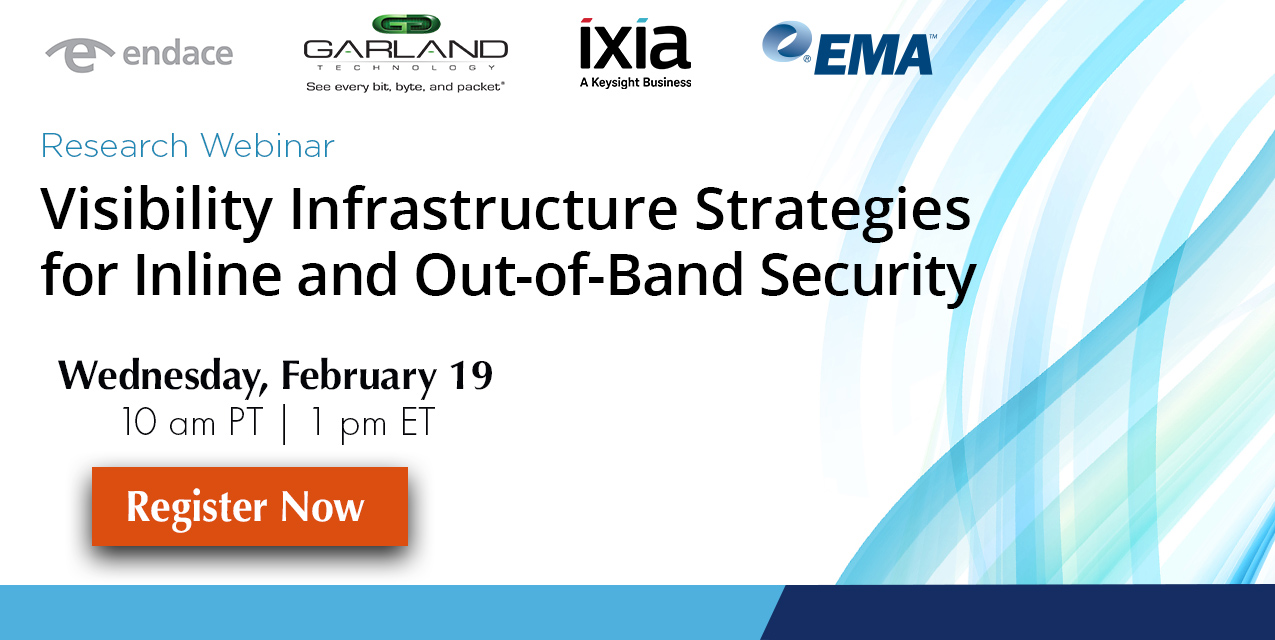 endace

GARLAND
TECHNOLOGY
See every bit, byte, and packet®

ixia
A Keysight Business

EMA™

Research Webinar

Visibility Infrastructure Strategies for Inline and Out-of-Band Security

Wednesday, February 19
10 am PT | 1 pm ET

Register Now